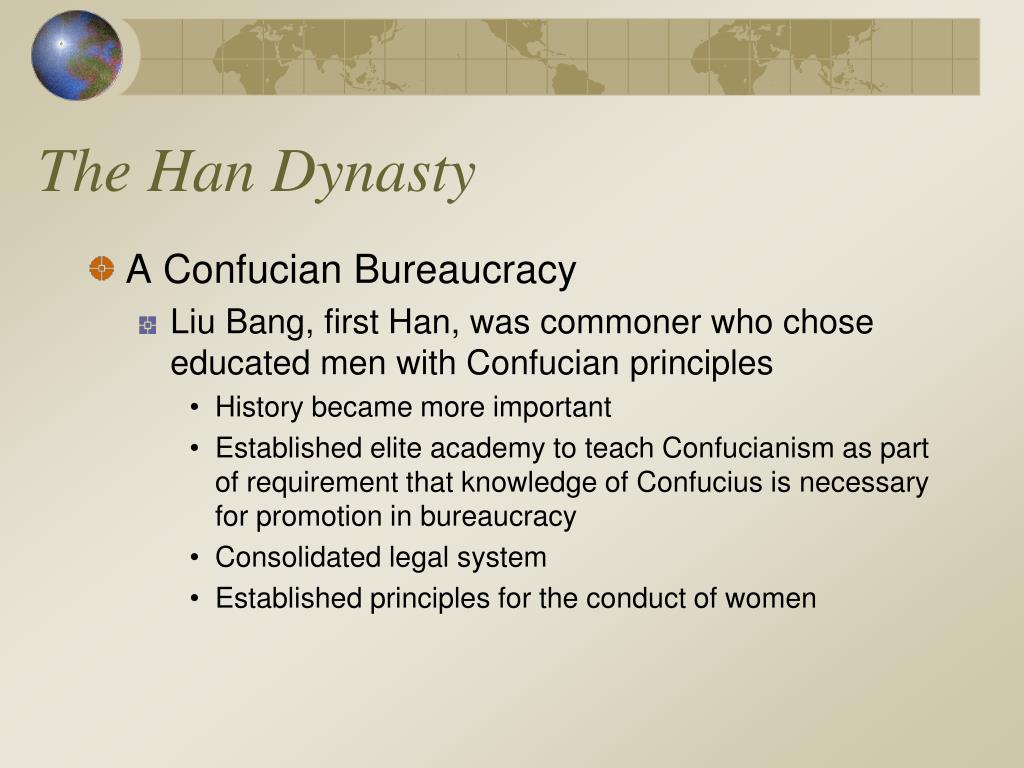 The Han Dynasty

A Confucian Bureaucracy

Liu Bang, first Han, was commoner who chose educated men with Confucian principles

• History became more important
• Established elite academy to teach Confucianism as part of requirement that knowledge of Confucius is necessary for promotion in bureaucracy
• Consolidated legal system
• Established principles for the conduct of women